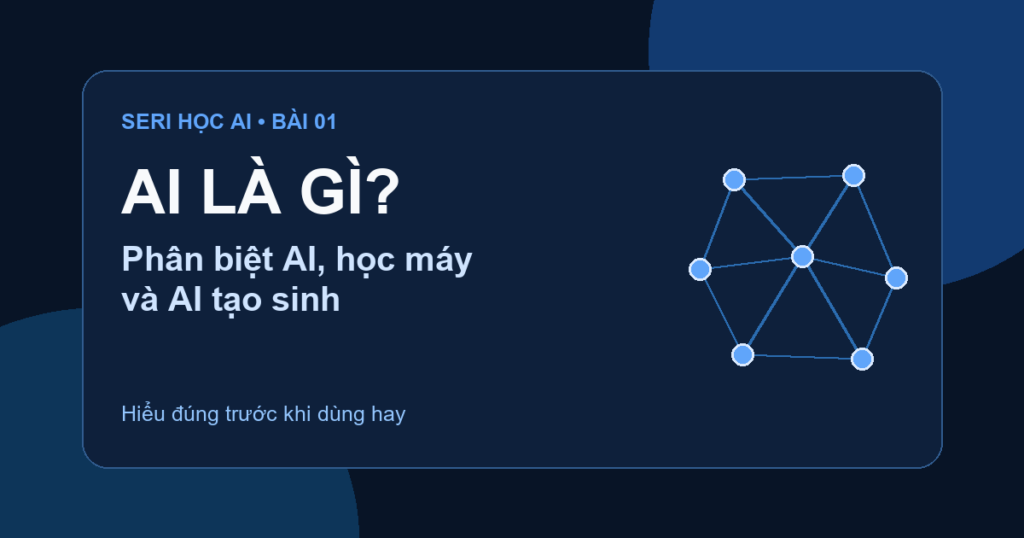 SERI HỌC AI • BÀI 01

AI LÀ GÌ?

Phân biệt AI, học máy và AI tạo sinh

Hiểu đúng trước khi dùng hay